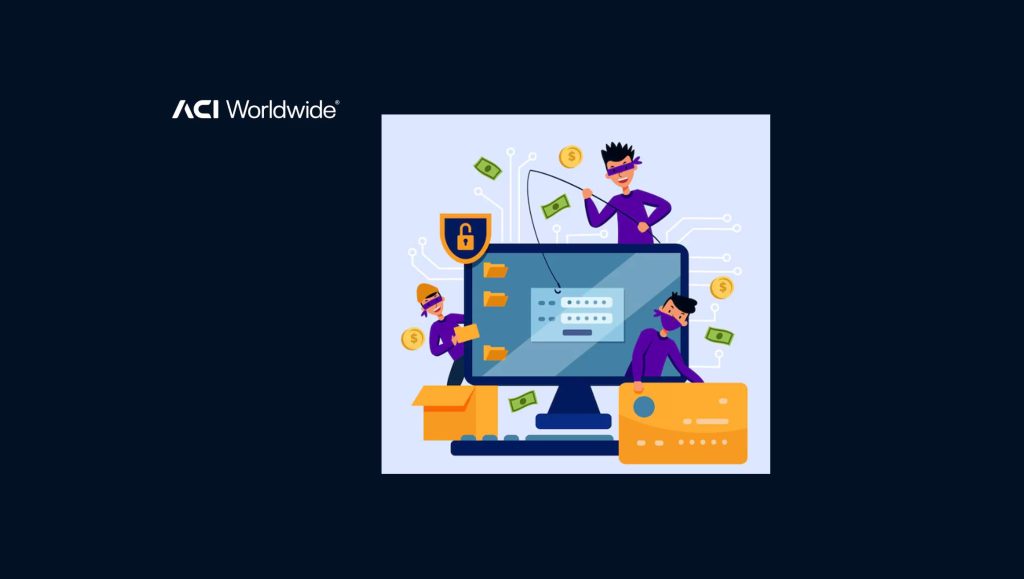 ACI Worldwide®